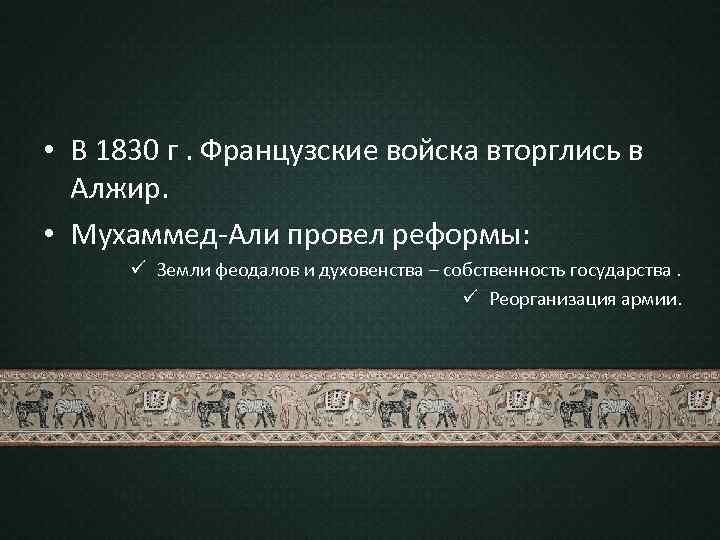 • В 1830 г . Французские войска вторглись в Алжир.

• Мухаммед-Али провел реформы:

✓ Земли феодалов и духовенства – собственность государства .

✓ Реорганизация армии.